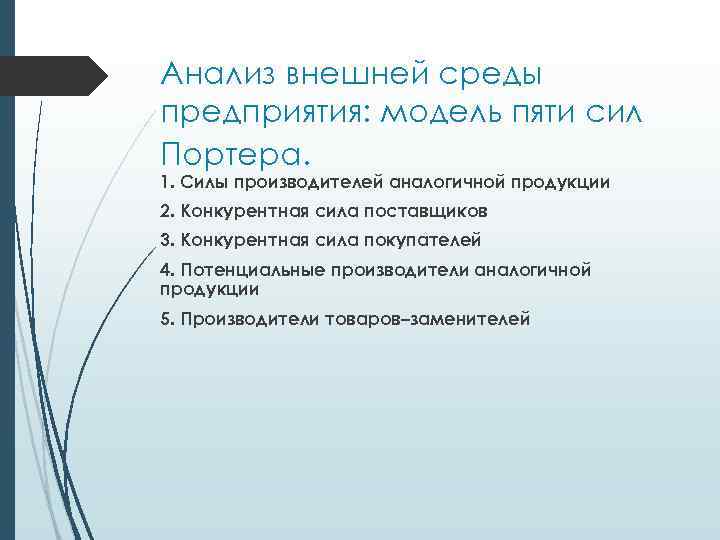 Анализ внешней среды предприятия: модель пяти сил Портера.

1. Силы производителей аналогичной продукции

2. Конкурентная сила поставщиков

3. Конкурентная сила покупателей

4. Потенциальные производители аналогичной продукции

5. Производители товаров–заменителей